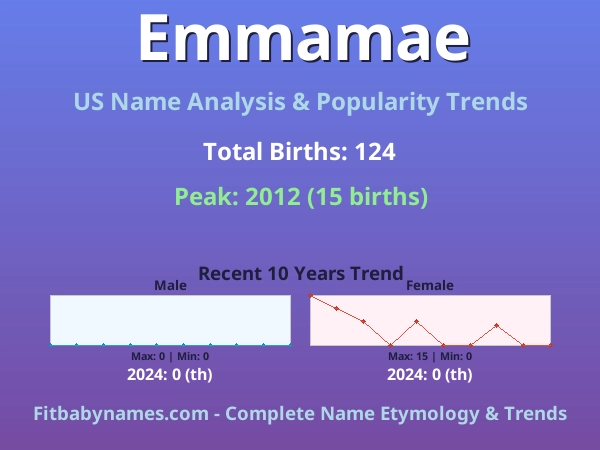 Emmamae

US Name Analysis & Popularity Trends

Total Births: 124

Peak: 2012 (15 births)

Recent 10 Years Trend

Male

Max: 0 | Min: 0

2024: 0 (th)

Female

Max: 15 | Min: 0

2024: 0 (th)

Fitbabynames.com - Complete Name Etymology & Trends